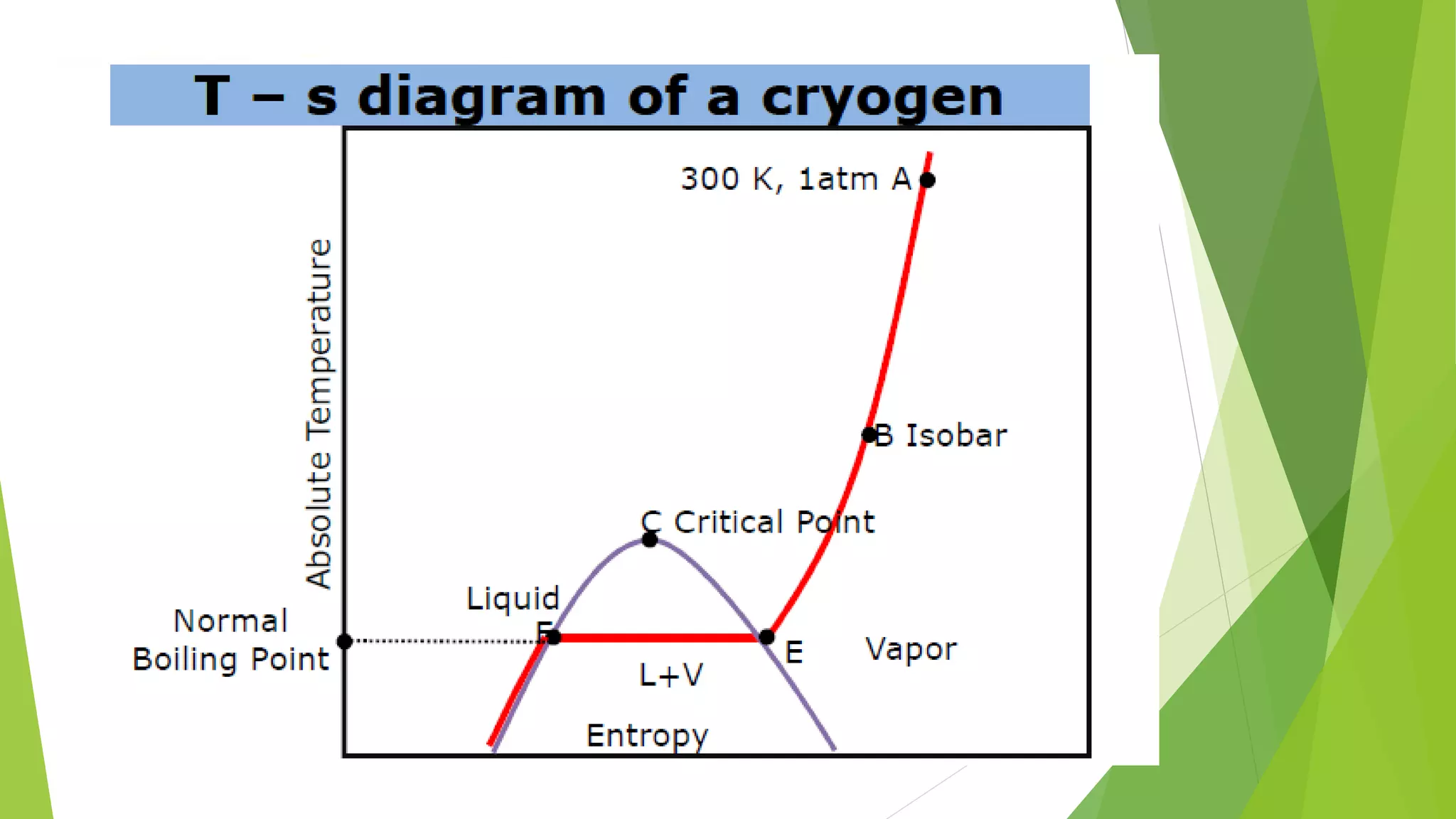 T – s diagram of a cryogen

300 K, 1atm A

Absolute Temperature

B Isobar

C Critical Point

Liquid

Normal Boiling Point

F

E

Vapor

L+V

Entropy